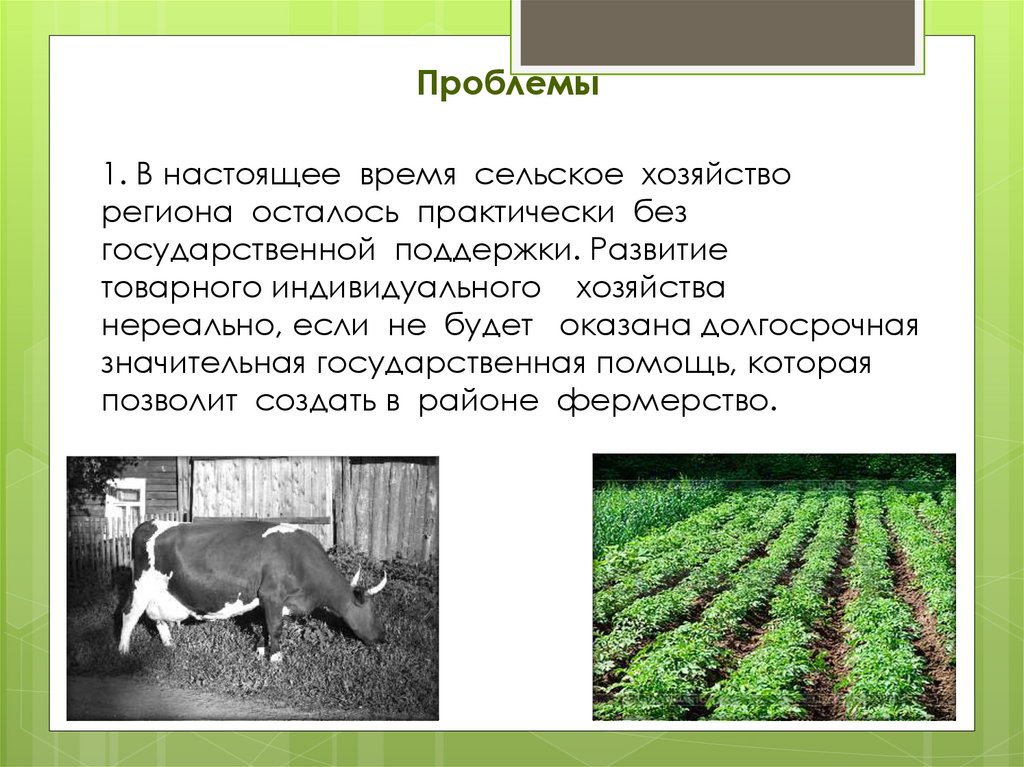 Проблемы

1. В настоящее время сельское хозяйство региона осталось практически без государственной поддержки. Развитие товарного индивидуального хозяйства нереально, если не будет оказана долгосрочная значительная государственная помощь, которая позволит создать в районе фермерство.